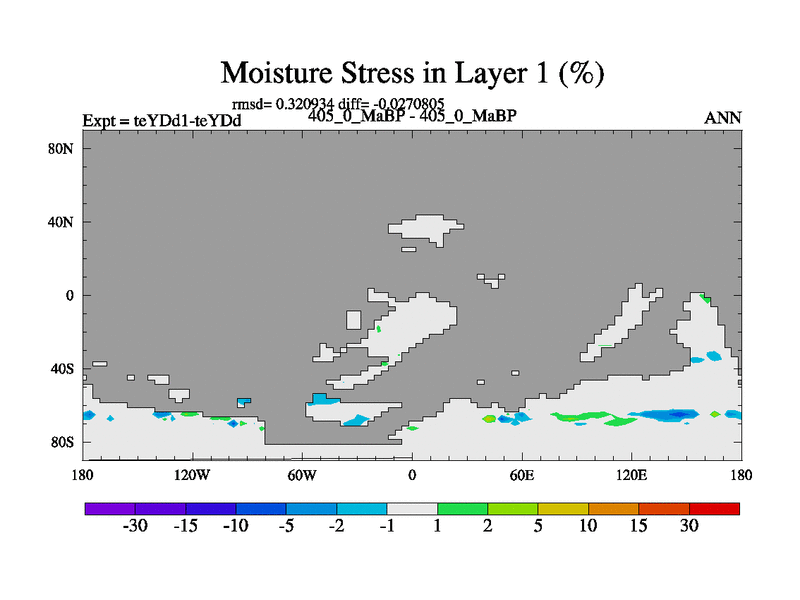 Moisture Stress in Layer 1 (%)

rmsd= 0.320934 diff= -0.0270805

Expt = teYDd1-teYDd

405_0_MaBP - 405_0_MaBP

ANN

80N
40N
0
40S
80S

180
120W
60W
0
60E
120E
180

-30 -15 -10 -5 -2 -1 1 2 5 10 15 30